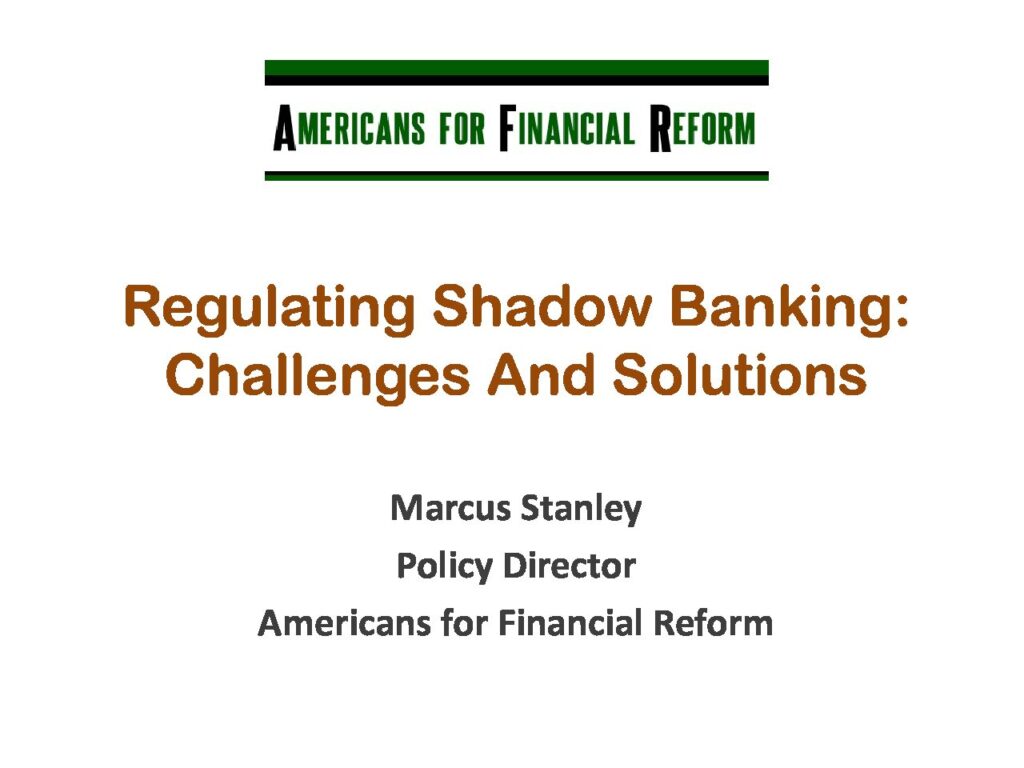 AMERICANS FOR FINANCIAL REFORM

Regulating Shadow Banking: Challenges And Solutions

Marcus Stanley

Policy Director

Americans for Financial Reform